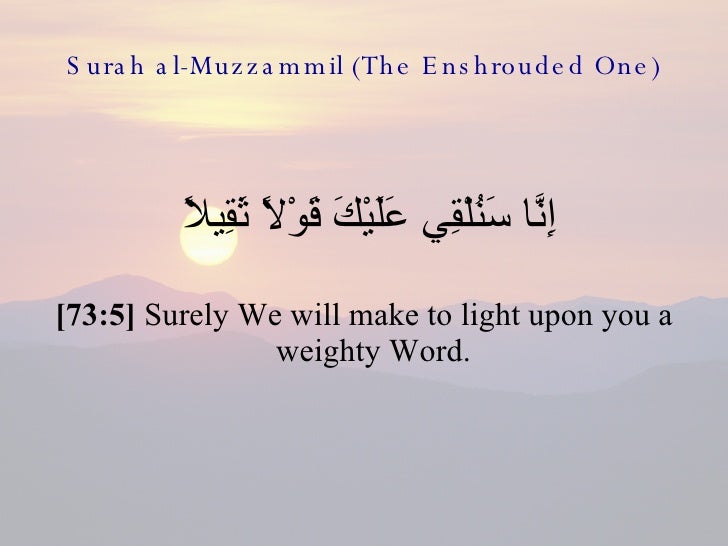 Surah al-Muzzammil (The Enshrouded One)

إِنَّا سَنُلْقِي عَلَيْكَ قَوْلاً ثَقِيلاً

[73:5] Surely We will make to light upon you a weighty Word.